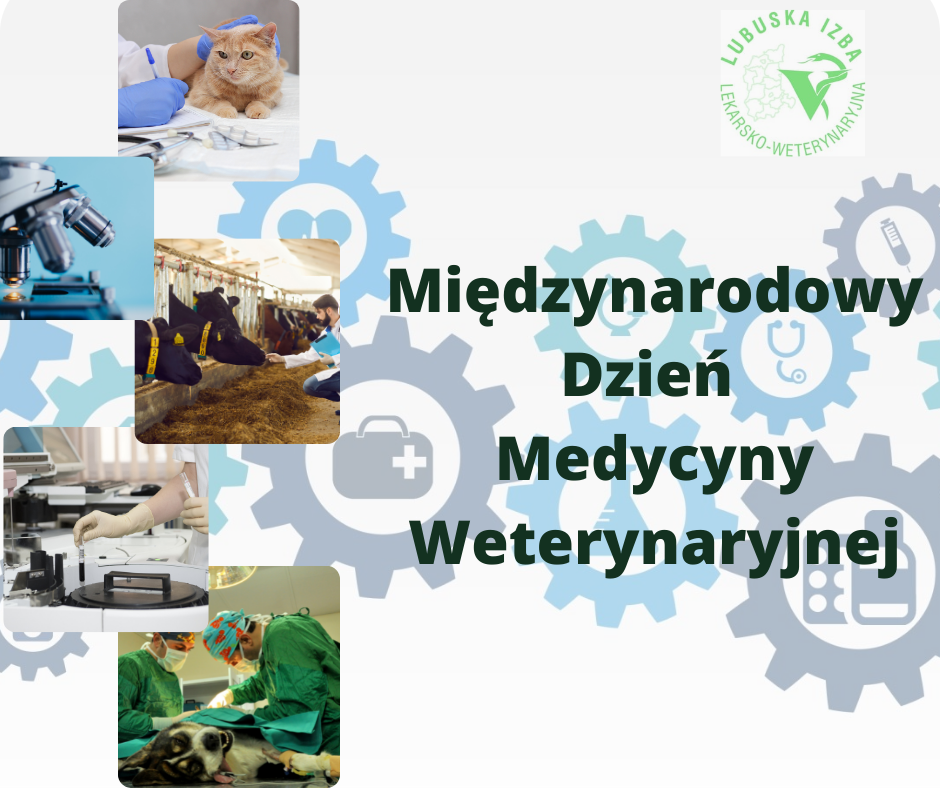 LUBUSKA IZBA
LEKARSKO-WETERYNARYJNA

Międzynarodowy
Dzień
Medycyny
Weterynaryjnej